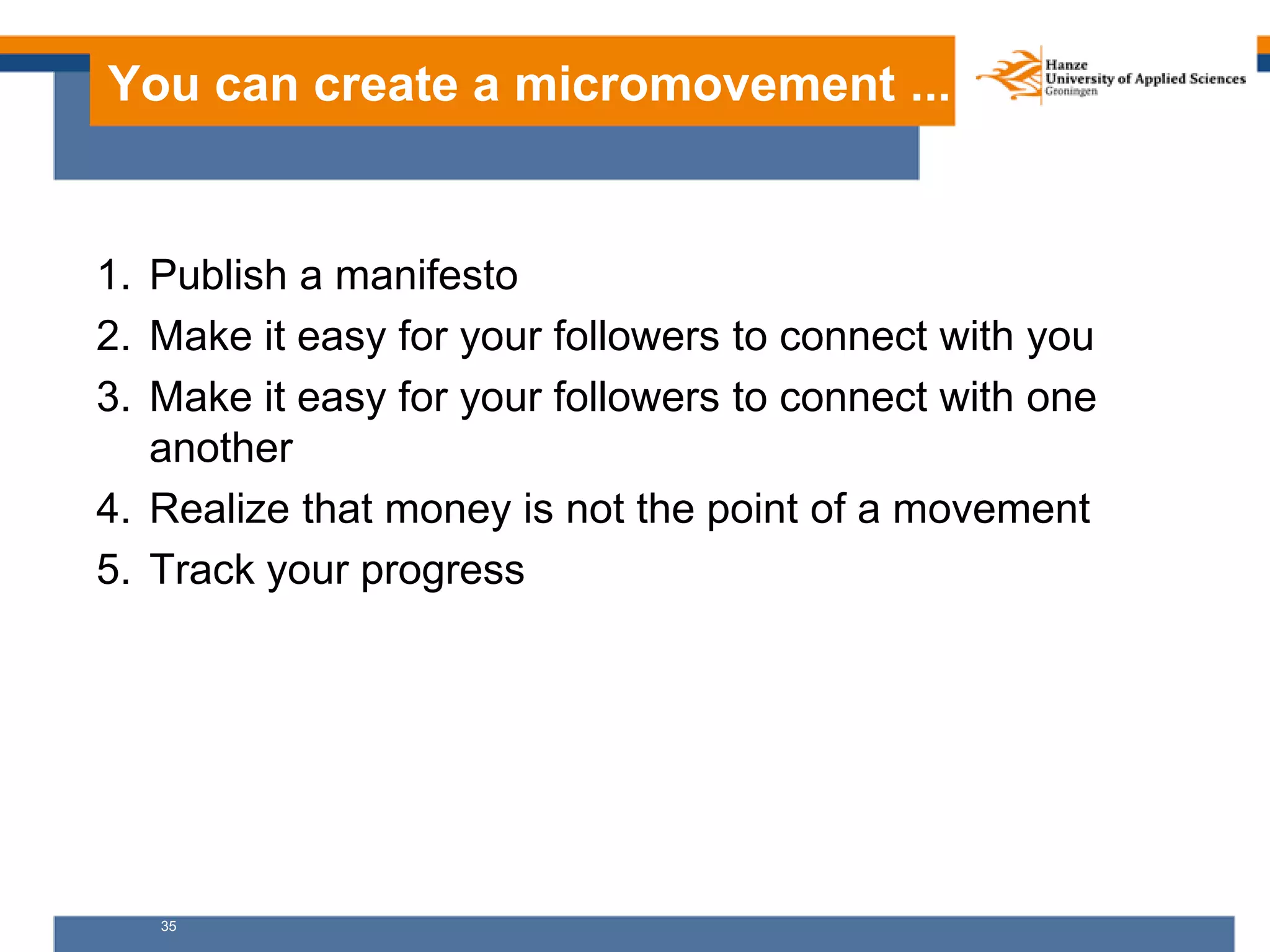 You can create a micromovement ...

Hanze
University of Applied Sciences
Groningen

1. Publish a manifesto
2. Make it easy for your followers to connect with you
3. Make it easy for your followers to connect with one another
4. Realize that money is not the point of a movement
5. Track your progress

35